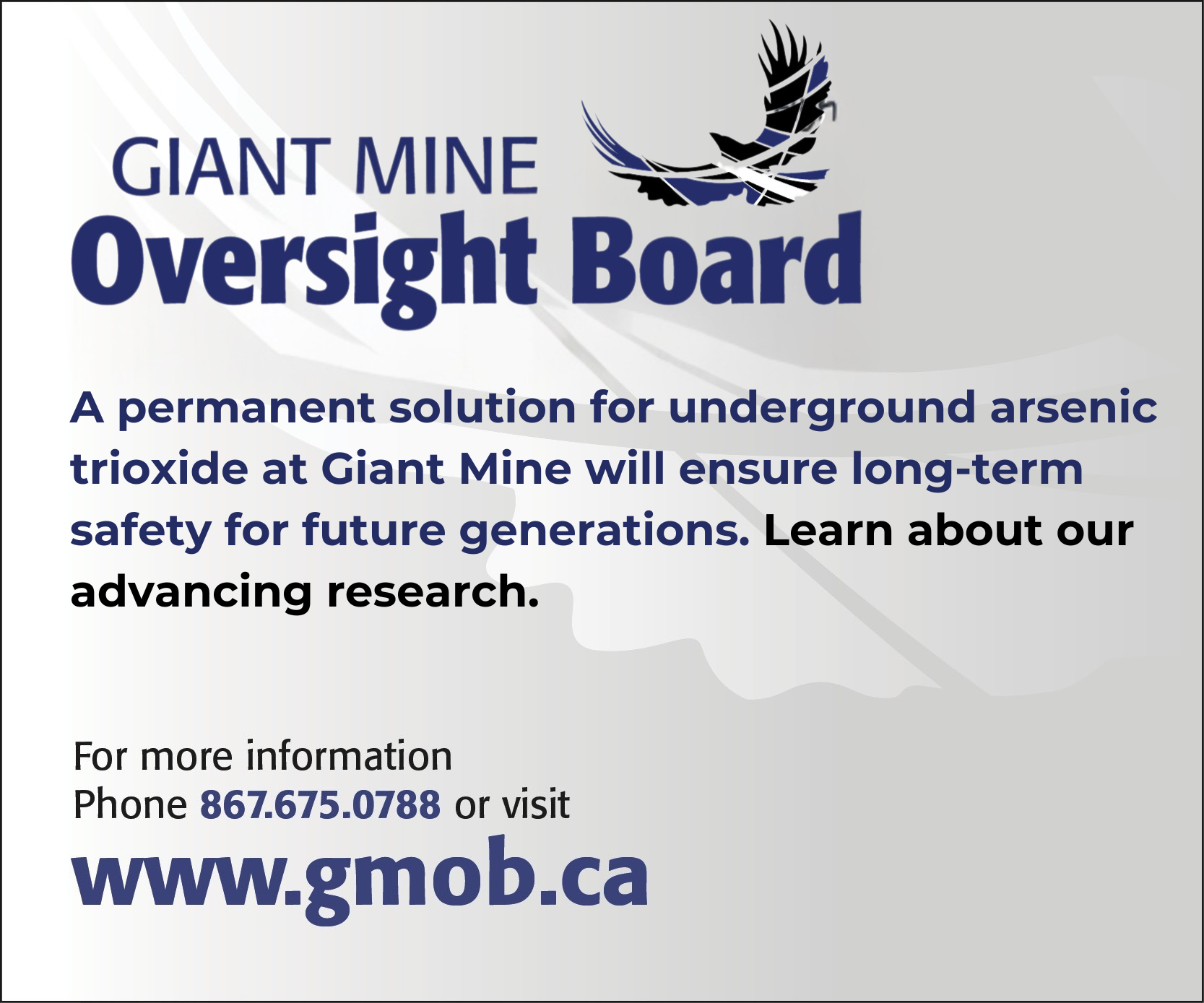 GIANT MINE
Oversight Board

A permanent solution for underground arsenic trioxide at Giant Mine will ensure long-term safety for future generations. Learn about our advancing research.

For more information
Phone 867.675.0788 or visit
www.gmob.ca